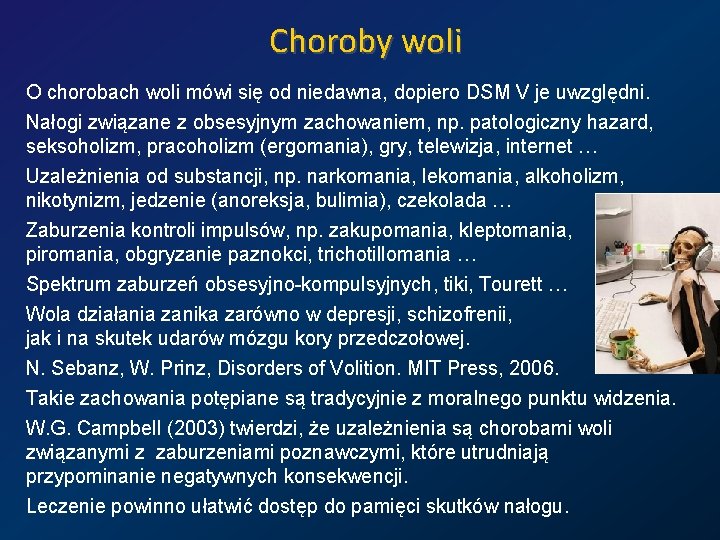 Choroby woli

O chorobach woli mówi się od niedawna, dopiero DSM V je uwzględni.

Nałogi związane z obsesyjnym zachowaniem, np. patologiczny hazard, seksoholizm, pracoholizm (ergomania), gry, telewizja, internet …

Uzależnienia od substancji, np. narkomania, lekomania, alkoholizm, nikotynizm, jedzenie (anoreksja, bulimia), czekolada …

Zaburzenia kontroli impulsów, np. zakupomania, kleptomania, piromania, obgryzanie paznokci, trichotillomania …

Spektrum zaburzeń obsesyjno-kompulsyjnych, tiki, Tourett …

Wola działania zanika zarówno w depresji, schizofrenii, jak i na skutek udarów mózgu kory przedczołowej.

N. Sebanz, W. Prinz, Disorders of Volition. MIT Press, 2006.

Takie zachowania potępiane są tradycyjnie z moralnego punktu widzenia.

W.G. Campbell (2003) twierdzi, że uzależnienia są chorobami woli związanymi z zaburzeniami poznawczymi, które utrudniają przypominanie negatywnych konsekwencji.

Leczenie powinno ułatwić dostęp do pamięci skutków nałogu.